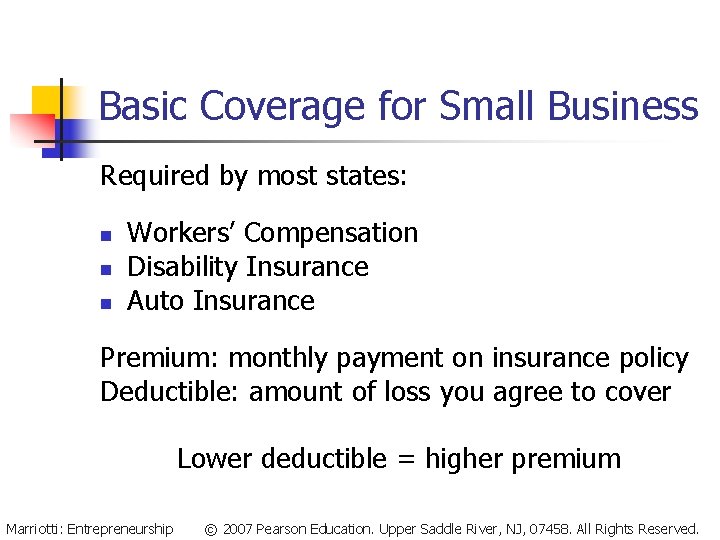 Basic Coverage for Small Business

Required by most states:

- Workers' Compensation
- Disability Insurance
- Auto Insurance

Premium: monthly payment on insurance policy
Deductible: amount of loss you agree to cover

Lower deductible = higher premium

Marriotti: Entrepreneurship © 2007 Pearson Education. Upper Saddle River, NJ, 07458. All Rights Reserved.